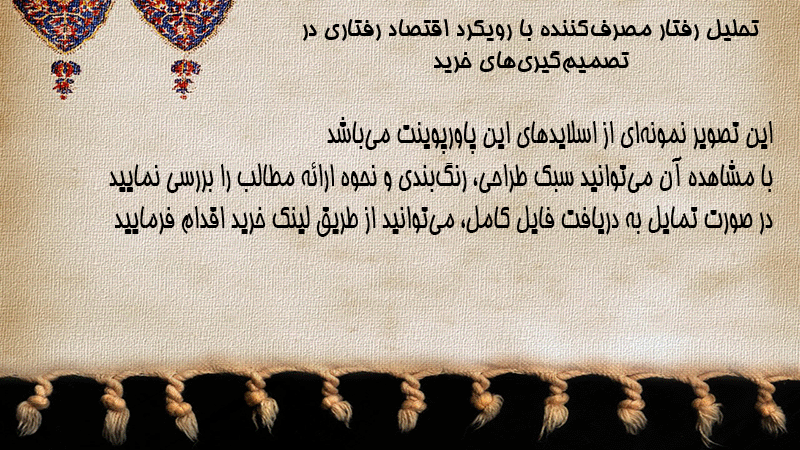 تحلیل رفتار مصرف‌کننده با رویکرد اقتصاد رفتاری در تصمیم‌گیری‌های خرید

این تصویر نمونه‌ای از اسلایدهای این پاورپوینت می‌باشد
با مشاهده آن می‌توانید سبک طراحی، رنگ‌بندی و نحوه ارائه مطالب را بررسی نمایید
در صورت تمایل به دریافت فایل کامل، می‌توانید از طریق لینک خرید اقدام فرمایید